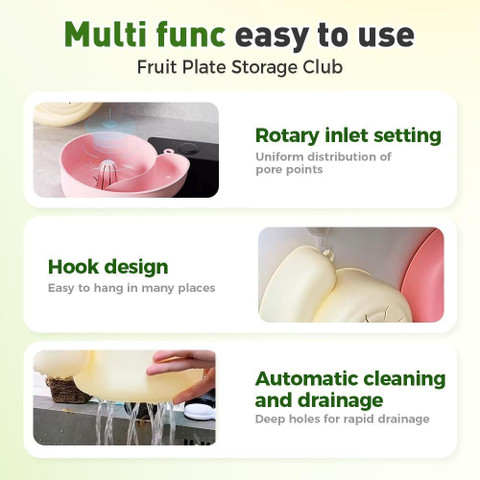 Multi func easy to use
Fruit Plate Storage Club

Rotary inlet setting
Uniform distribution of pore points

Hook design
Easy to hang in many places

Automatic cleaning and drainage
Deep holes for rapid drainage